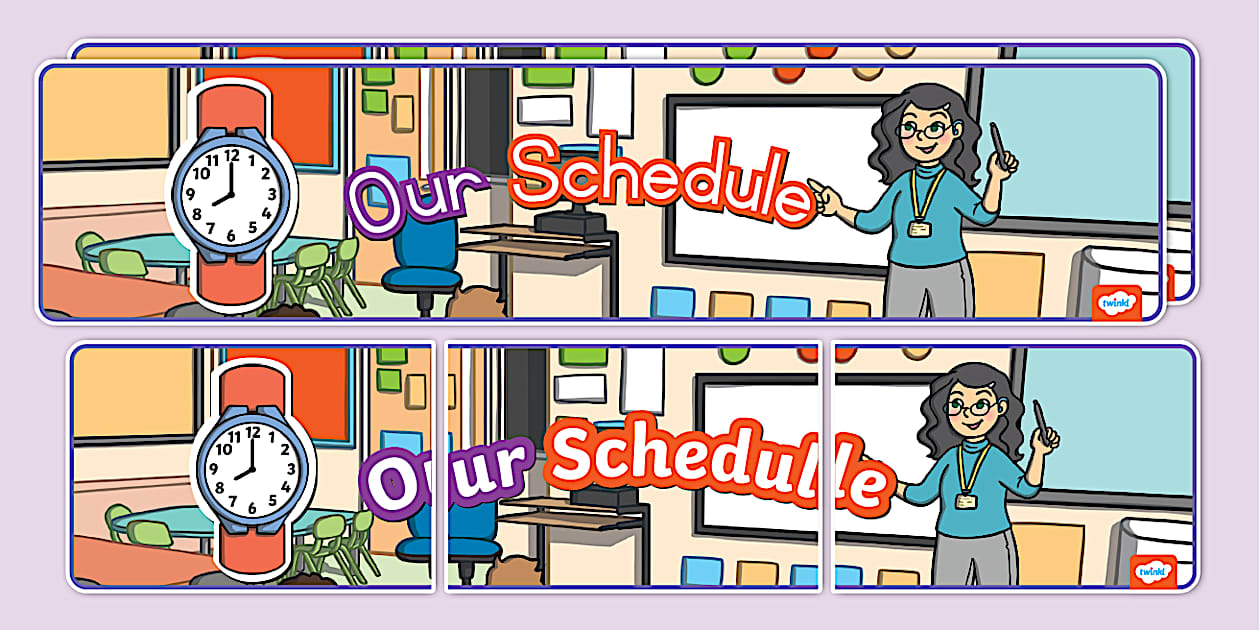 12
1
2
3
4
5
6
7
8
9
10
11

Our Schedule

twinkl

12
1
2
3
4
5
6
7
8
9
10
11

Our Schedule

twinkl